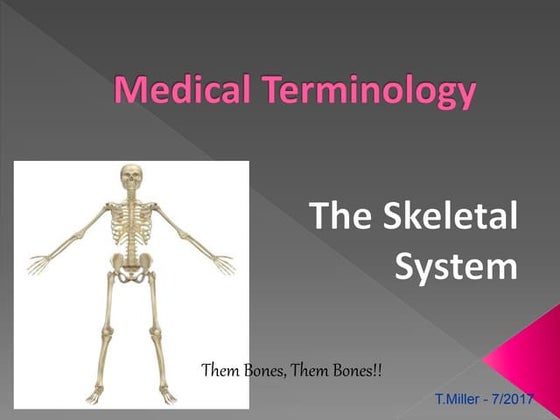 Medical Terminology

The Skeletal System

Them Bones, Them Bones!!

T.Miller - 7/2017